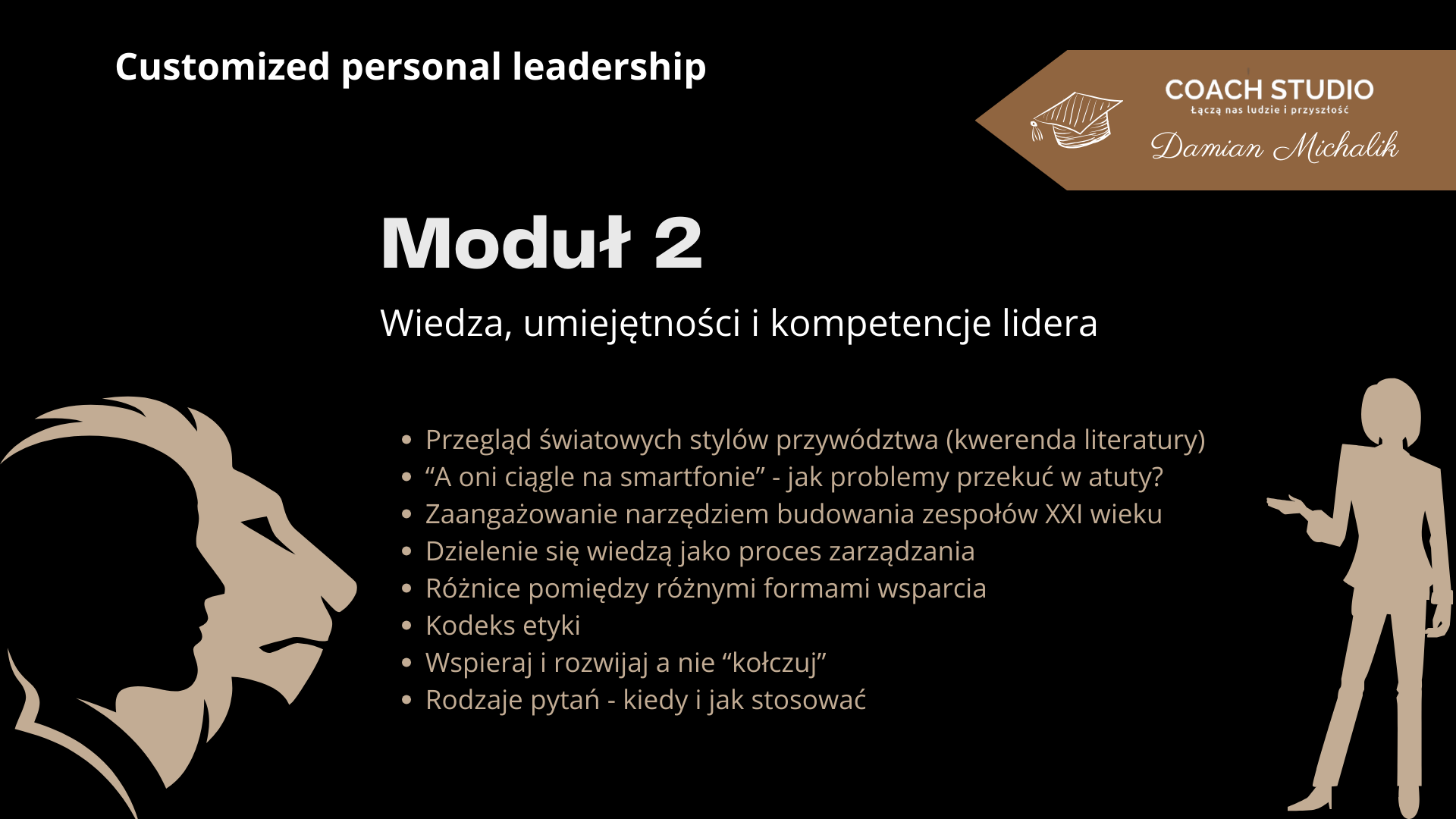 Customized personal leadership

COACH STUDIO
Łączą nas ludzie i przyszłość
Damian Michalik

Moduł 2

Wiedza, umiejętności i kompetencje lidera

- Przegląd światowych stylów przywództwa (kwerenda literatury)
- “A oni ciągle na smartfonie” - jak problemy przekuć w atuty?
- Zaangażowanie narzędziem budowania zespołów XXI wieku
- Dzielenie się wiedzą jako proces zarządzania
- Różnice pomiędzy różnymi formami wsparcia
- Kodeks etyki
- Wspieraj i rozwijaj a nie “kołczuj”
- Rodzaje pytań - kiedy i jak stosować